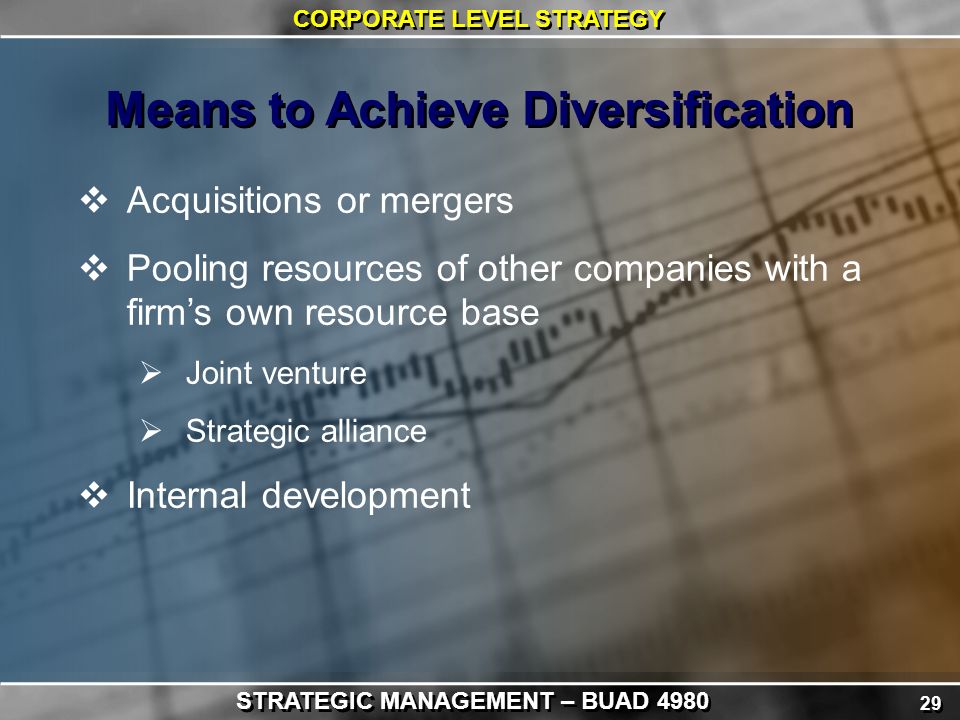 CORPORATE LEVEL STRATEGY

Means to Achieve Diversification

❖ Acquisitions or mergers

❖ Pooling resources of other companies with a firm’s own resource base

➢ Joint venture

➢ Strategic alliance

❖ Internal development

STRATEGIC MANAGEMENT – BUAD 4980

29